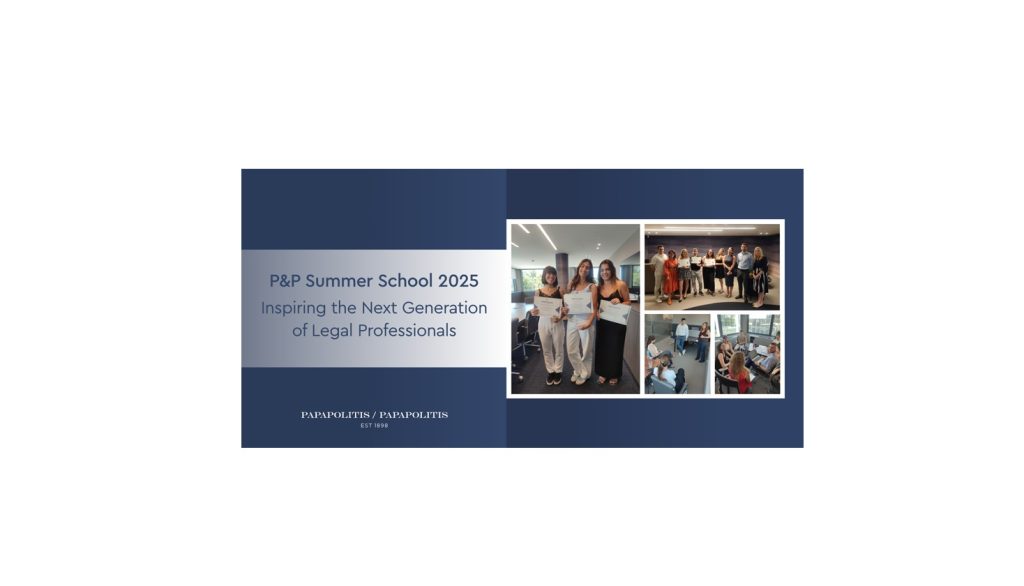 P&P Summer School 2025
Inspiring the Next Generation of Legal Professionals

PAPAPOLITIS / PAPAPOLITIS
EST 1898